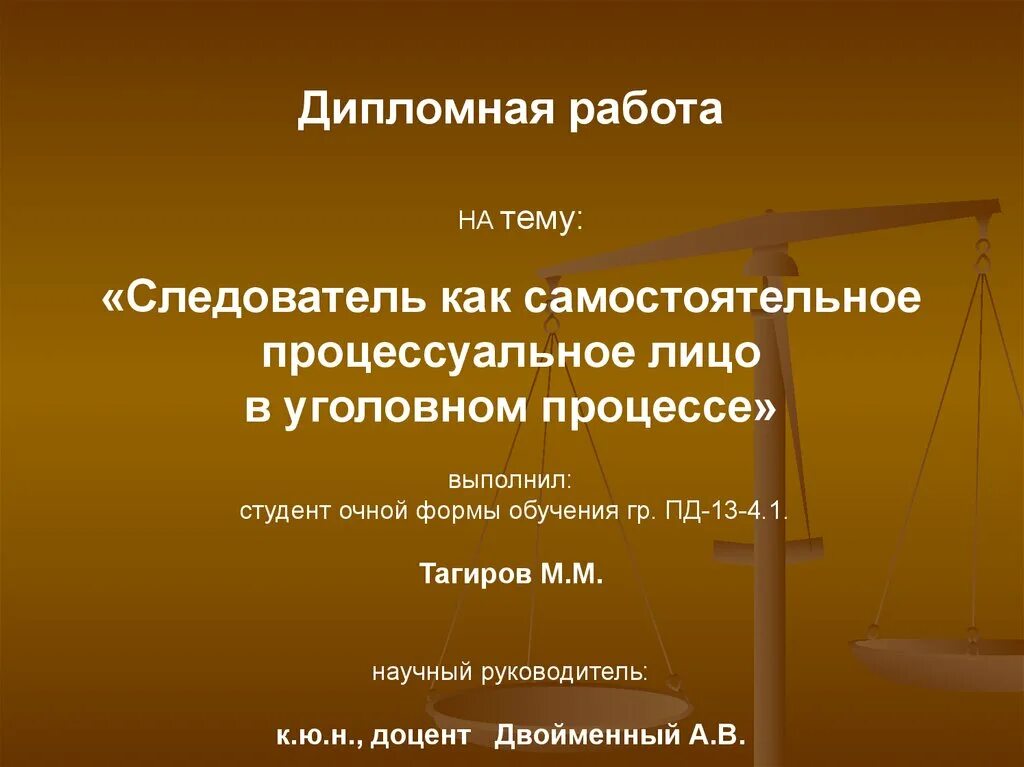 Дипломная работа

НА тему:

«Следователь как самостоятельное процессуальное лицо в уголовном процессе»

выполнил:
студент очной формы обучения гр. ПД-13-4.1.

Тагиров М.М.

научный руководитель:

к.ю.н., доцент Двойменный А.В.